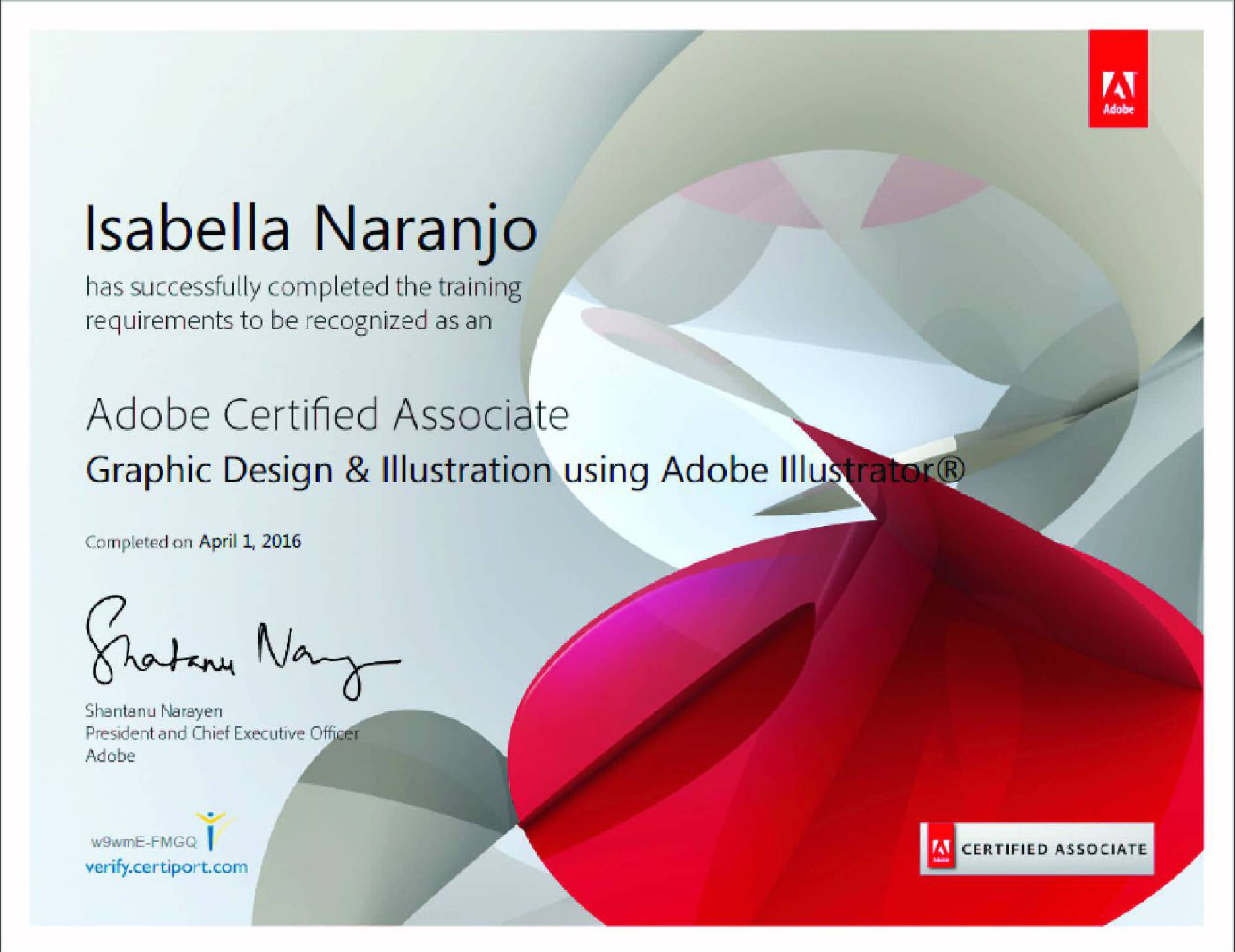 Adobe

Isabella Naranjo

has successfully completed the training requirements to be recognized as an

Adobe Certified Associate

Graphic Design & Illustration using Adobe Illustrator®

Completed on April 1, 2016

Shantanu Narayen

Shantanu Narayen
President and Chief Executive Officer
Adobe

w9wmE-FMGQ
verify.certiport.com

Adobe CERTIFIED ASSOCIATE